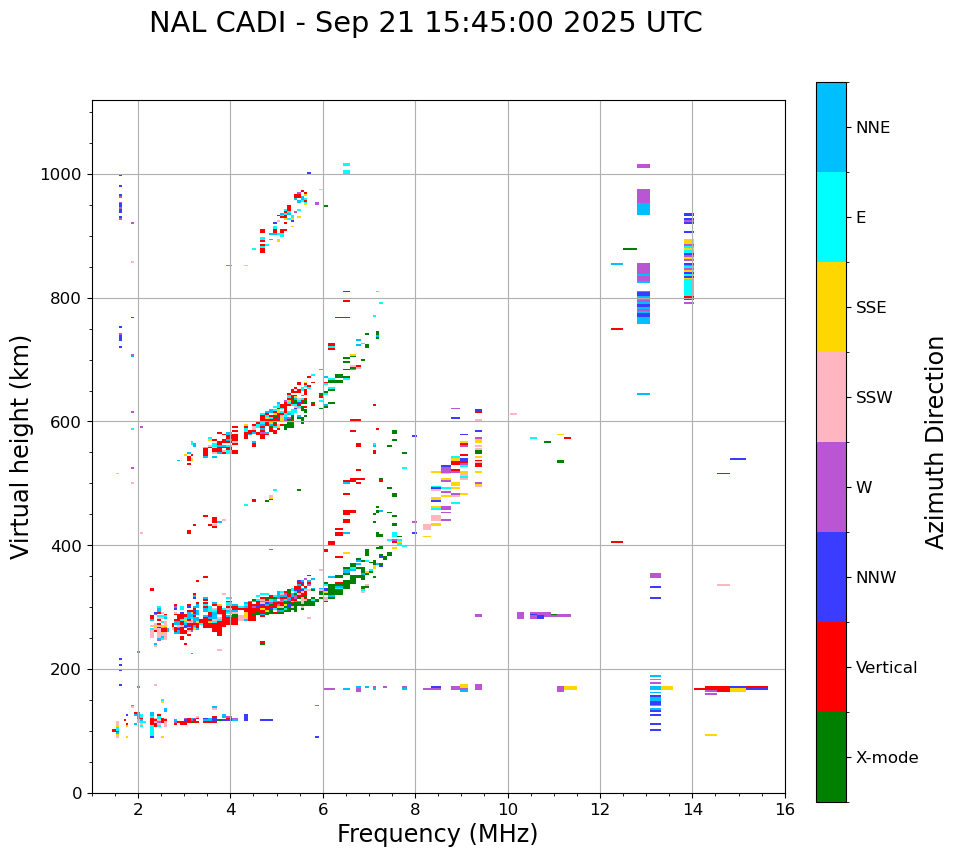 NAL CADI - Sep 21 15:45:00 2025 UTC

Virtual height (km)

1000
800
600
400
200
0

2
4
6
8
10
12
14
16

Frequency (MHz)

NNE
E
SSE
SSW
W
NNW
Vertical
X-mode

Azimuth Direction